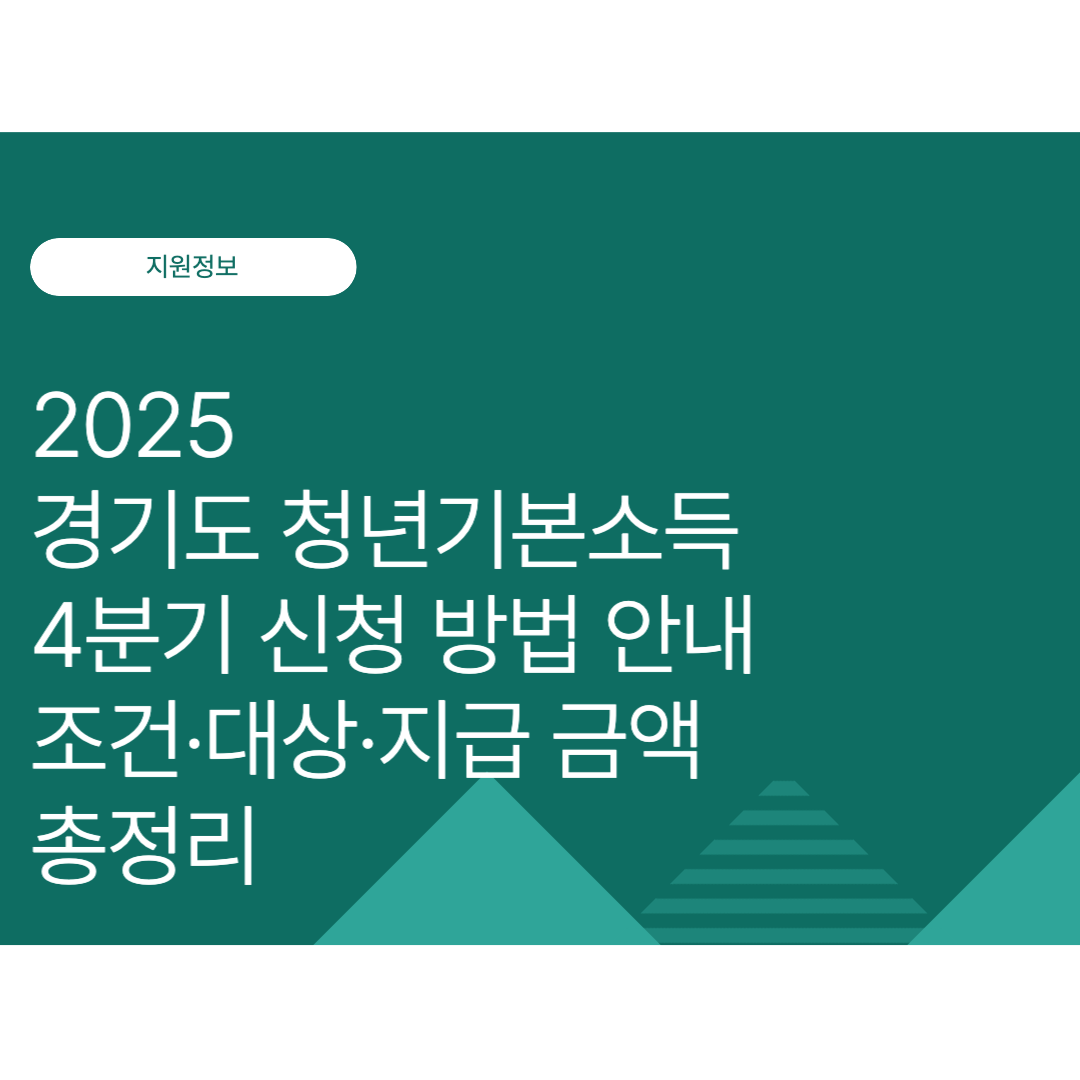 지원정보

2025
경기도 청년기본소득
4분기 신청 방법 안내
조건·대상·지급 금액
총정리